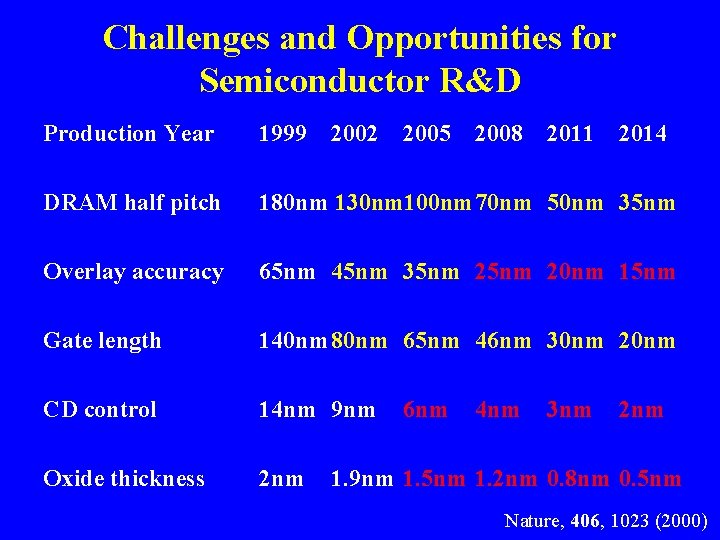 Challenges and Opportunities for Semiconductor R&D

| Production Year | 1999 | 2002 | 2005 | 2008 | 2011 | 2014 |
|---|---|---|---|---|---|---|
| DRAM half pitch | 180nm | 130nm | 100nm | 70nm | 50nm | 35nm |
| Overlay accuracy | 65nm | 45nm | 35nm | 25nm | 20nm | 15nm |
| Gate length | 140nm | 80nm | 65nm | 46nm | 30nm | 20nm |
| CD control | 14nm | 9nm | 6nm | 4nm | 3nm | 2nm |
| Oxide thickness | 2nm | 1.9nm | 1.5nm | 1.2nm | 0.8nm | 0.5nm |

Nature, 406, 1023 (2000)